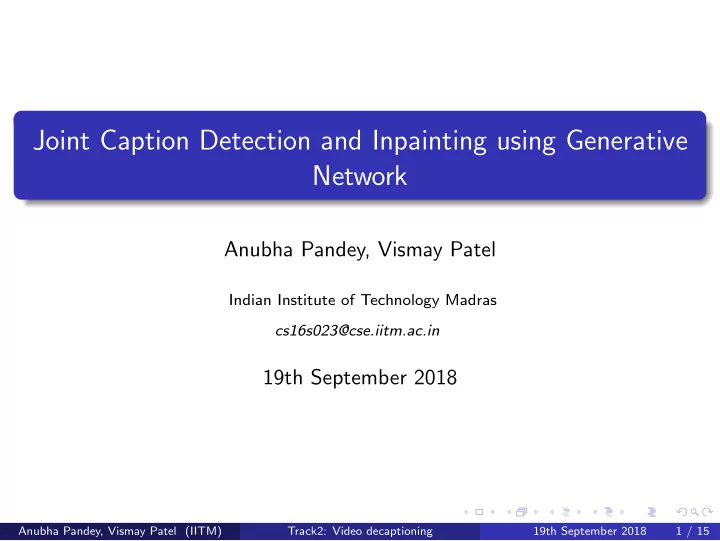 Joint Caption Detection and Inpainting using Generative Network

Anubha Pandey, Vismay Patel

Indian Institute of Technology Madras

cs16s023@cse.iitm.ac.in

19th September 2018

Anubha Pandey, Vismay Patel (IITM) Track2: Video decaptioning 19th September 2018 1 / 15